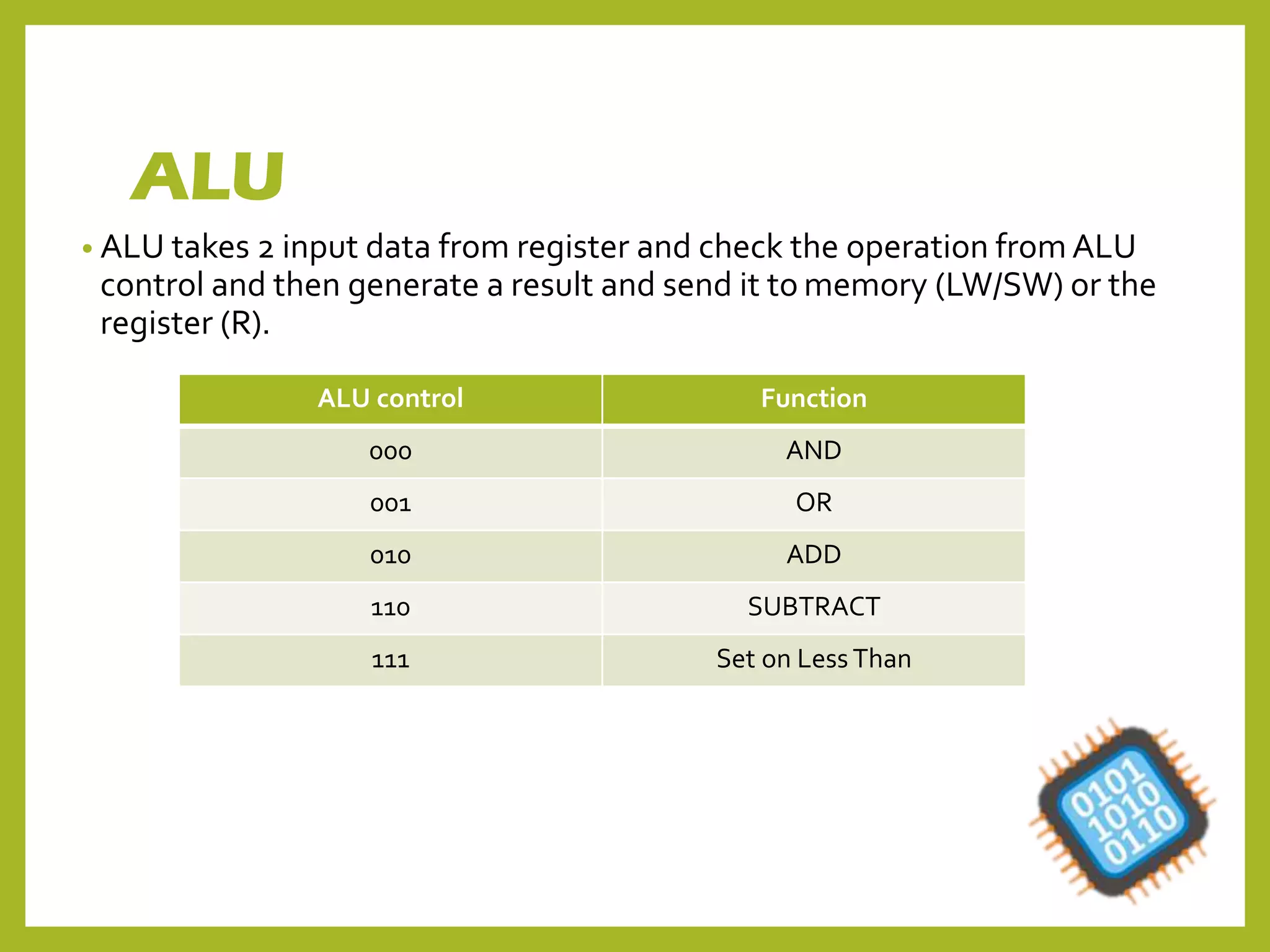 ALU

• ALU takes 2 input data from register and check the operation from ALU control and then generate a result and send it to memory (LW/SW) or the register (R).

| ALU control | Function |
|---|---|
| 000 | AND |
| 001 | OR |
| 010 | ADD |
| 110 | SUBTRACT |
| 111 | Set on Less Than |

0101
1010
0110